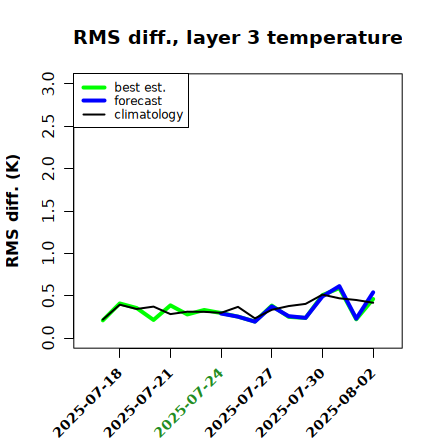 RMS diff., layer 3 temperature

best est.
forecast
climatology

RMS diff. (K)

3.0
2.5
2.0
1.5
1.0
0.5
0.0

2025-07-18
2025-07-21
2025-07-24
2025-07-27
2025-07-30
2025-08-02